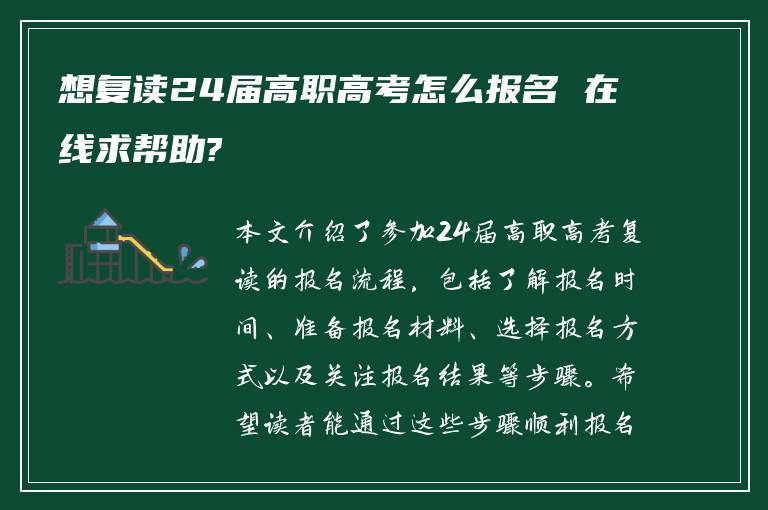 想复读24届高职高考怎么报名 在线求帮助?

本文介绍了参加24届高职高考复读的报名流程，包括了解报名时间、准备报名材料、选择报名方式以及关注报名结果等步骤。希望读者能通过这些步骤顺利报名